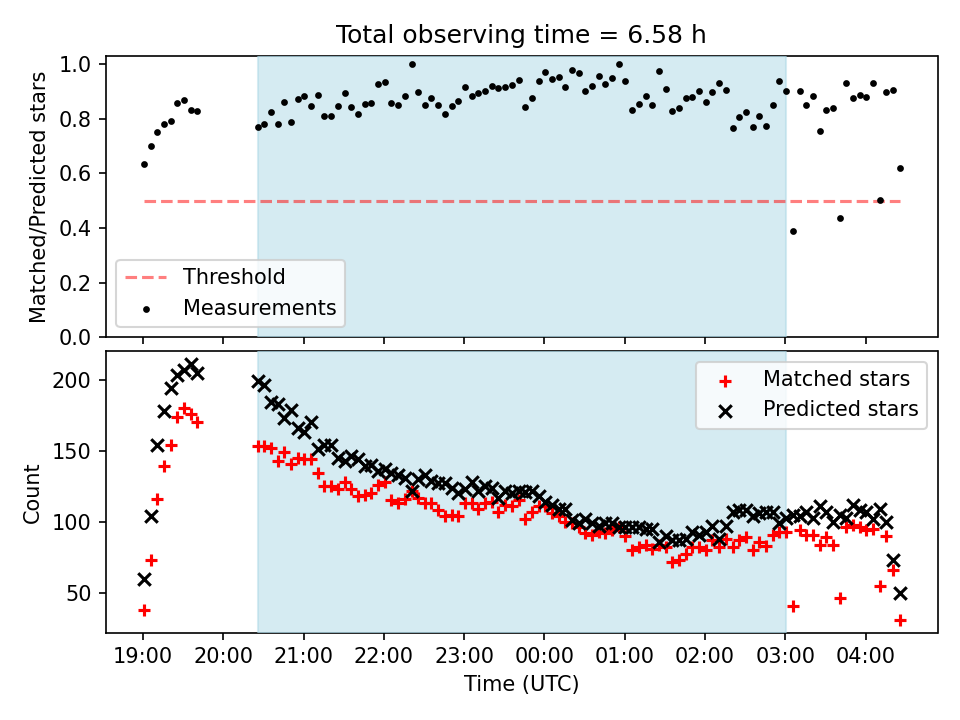 Total observing time = 6.58 h

Matched/Predicted stars

1.0
0.8
0.6
0.4
0.2
0.0

Threshold
Measurements

Count

200
150
100
50

Matched stars
Predicted stars

19:00 20:00 21:00 22:00 23:00 00:00 01:00 02:00 03:00 04:00

Time (UTC)